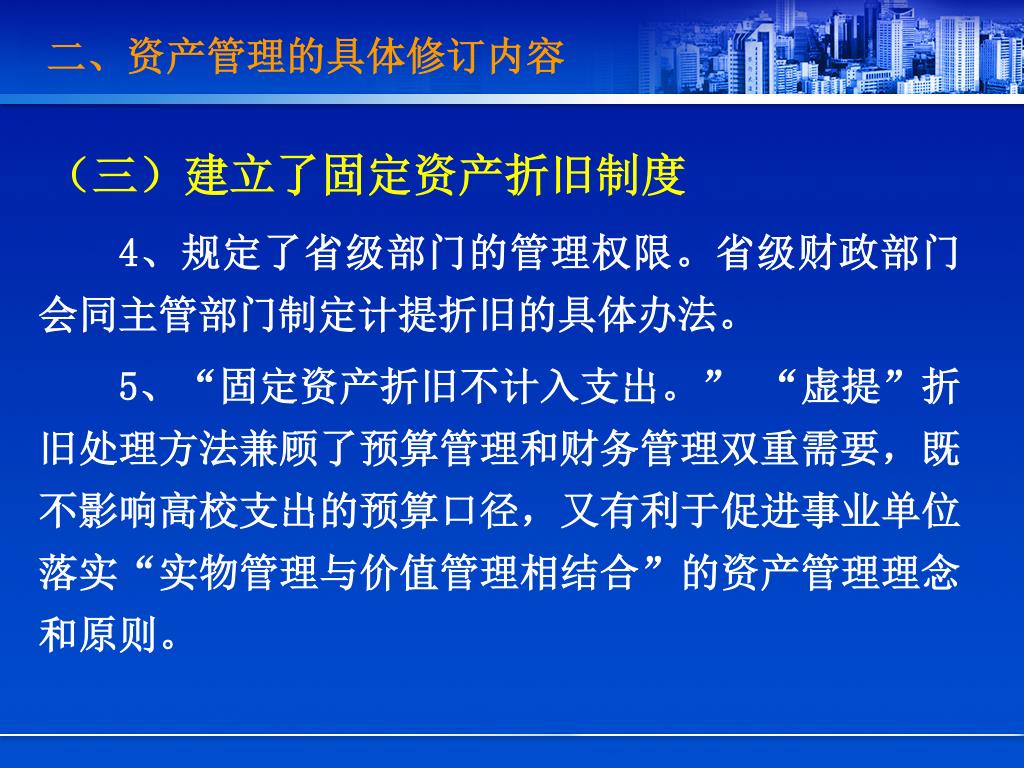 二、资产管理的具体修订内容

（三）建立了固定资产折旧制度

4、规定了省级部门的管理权限。省级财政部门会同主管部门制定计提折旧的具体办法。

5、“固定资产折旧不计入支出。” “虚提”折旧处理方法兼顾了预算管理和财务管理双重需要，既不影响高校支出的预算口径，又有利于促进事业单位落实“实物管理与价值管理相结合”的资产管理理念和原则。